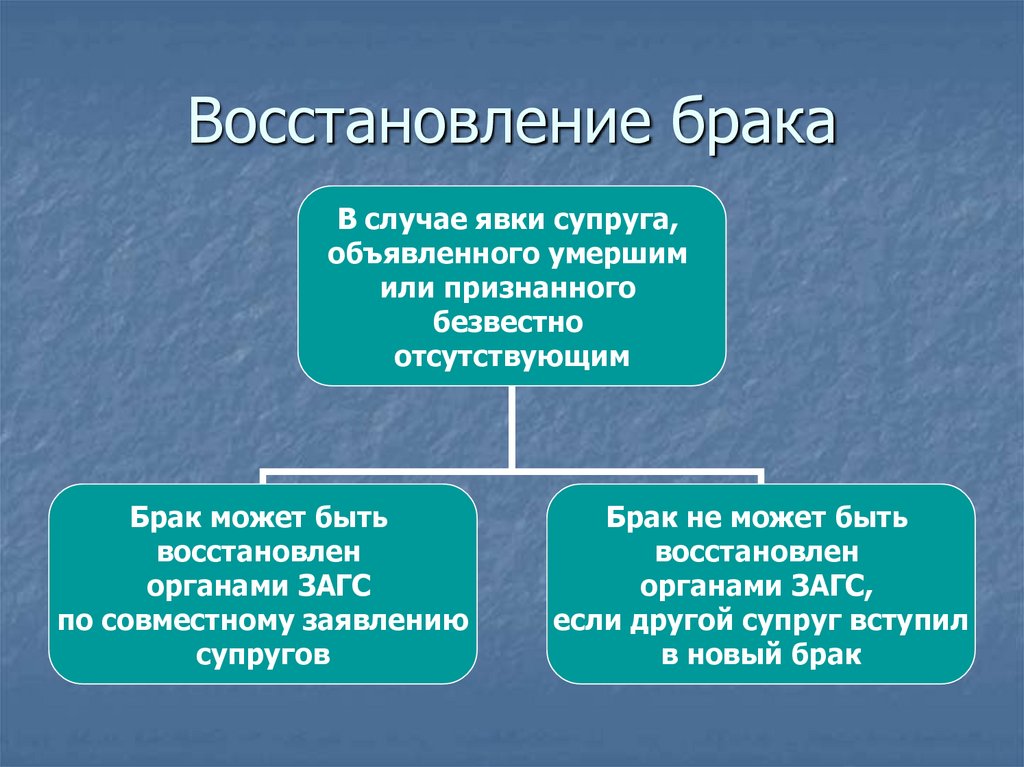 Восстановление брака

В случае явки супруга, объявленного умершим или признанного безвестно отсутствующим

Брак может быть восстановлен органами ЗАГС по совместному заявлению супругов

Брак не может быть восстановлен органами ЗАГС, если другой супруг вступил в новый брак